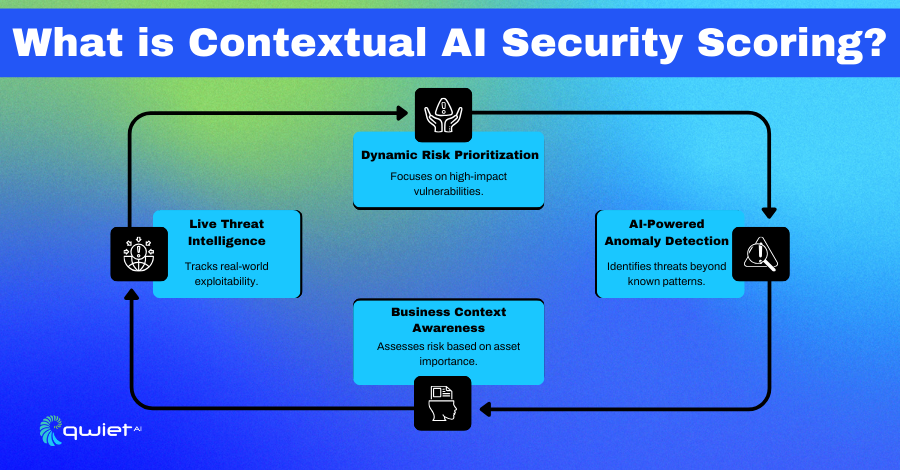 What is Contextual AI Security Scoring?

Dynamic Risk Prioritization

Focuses on high-impact vulnerabilities.

AI-Powered Anomaly Detection

Identifies threats beyond known patterns.

Business Context Awareness

Assesses risk based on asset importance.

Live Threat Intelligence

Tracks real-world exploitability.

qwiet AI